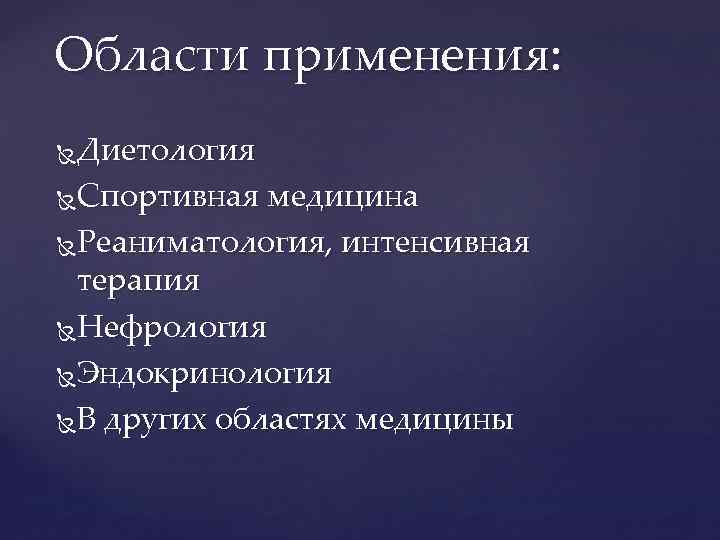 Области применения:

Диетология
Спортивная медицина
Реаниматология, интенсивная терапия
Нефрология
Эндокринология
В других областях медицины